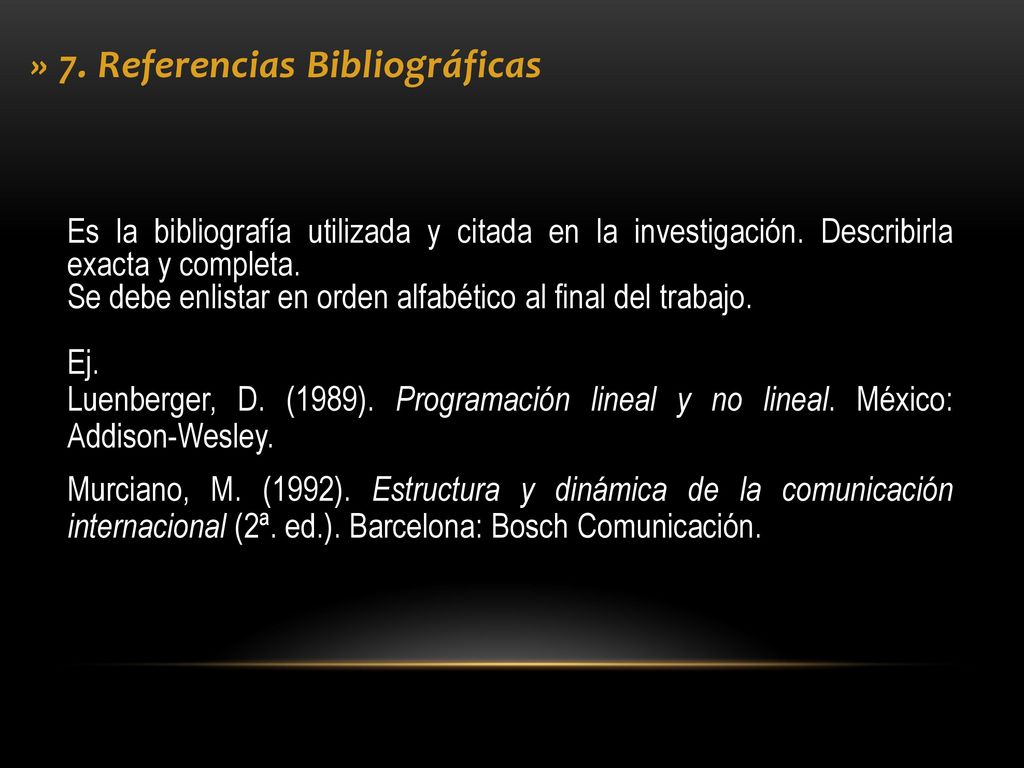 » 7. Referencias Bibliográficas

Es la bibliografía utilizada y citada en la investigación. Describirla exacta y completa.
Se debe enlistar en orden alfabético al final del trabajo.

Ej.
Luenberger, D. (1989). Programación lineal y no lineal. México: Addison-Wesley.

Murciano, M. (1992). Estructura y dinámica de la comunicación internacional (2ª. ed.). Barcelona: Bosch Comunicación.